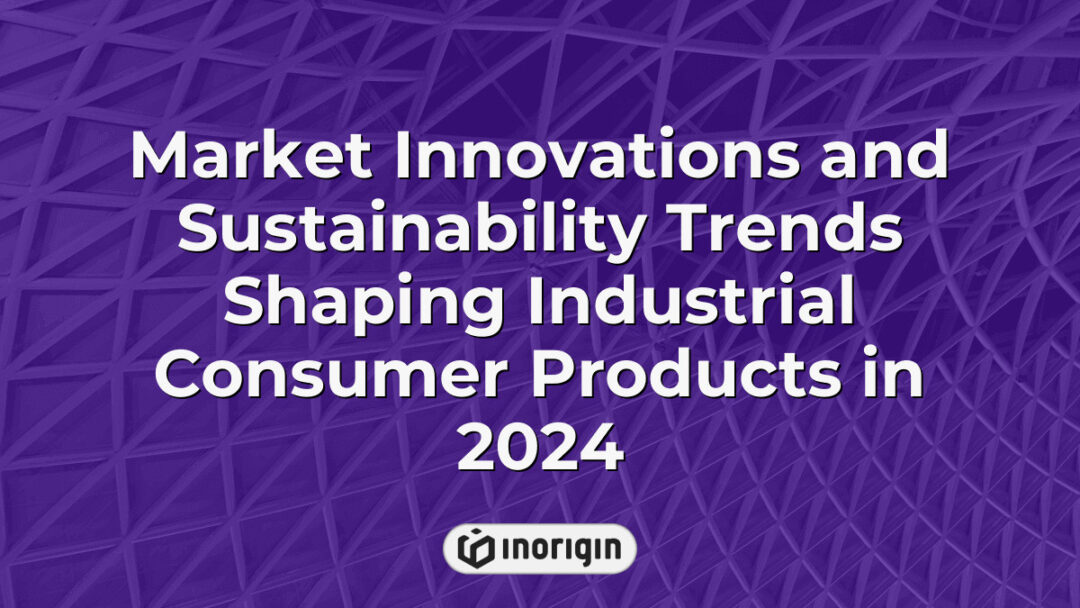 Market Innovations and Sustainability Trends Shaping Industrial Consumer Products in 2024

INORIGIN